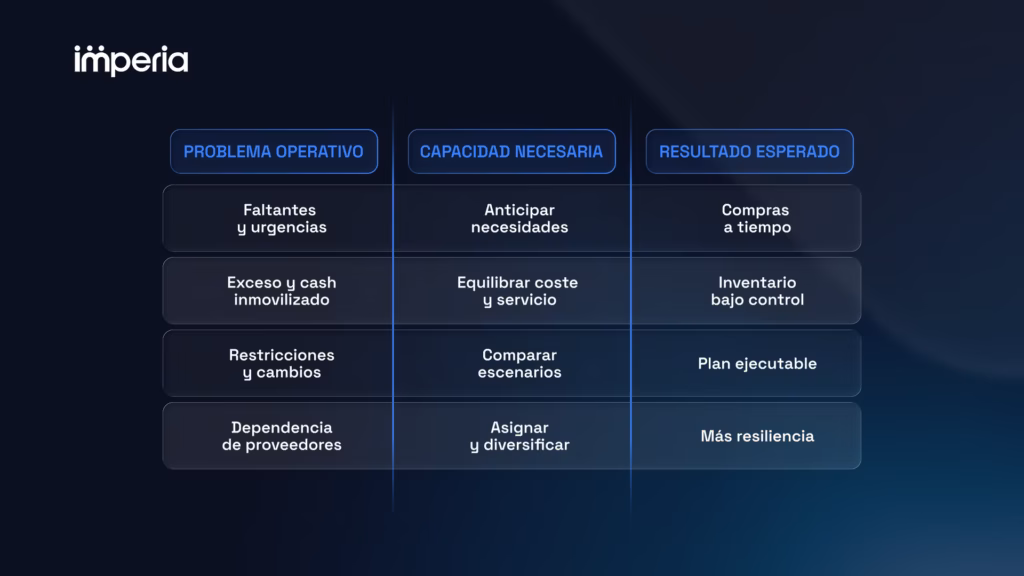 imperia

| PROBLEMA OPERATIVO | CAPACIDAD NECESARIA | RESULTADO ESPERADO |
|---|---|---|
| Faltantes y urgencias | Anticipar necesidades | Compras a tiempo |
| Exceso y cash inmovilizado | Equilibrar coste y servicio | Inventario bajo control |
| Restricciones y cambios | Comparar escenarios | Plan ejecutable |
| Dependencia de proveedores | Asignar y diversificar | Más resiliencia |